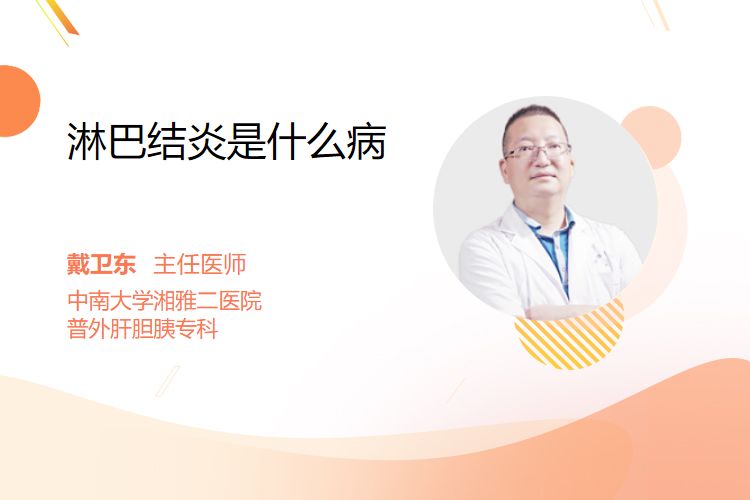 淋巴结炎是什么病

戴卫东　主任医师

中南大学湘雅二医院
普外肝胆胰专科